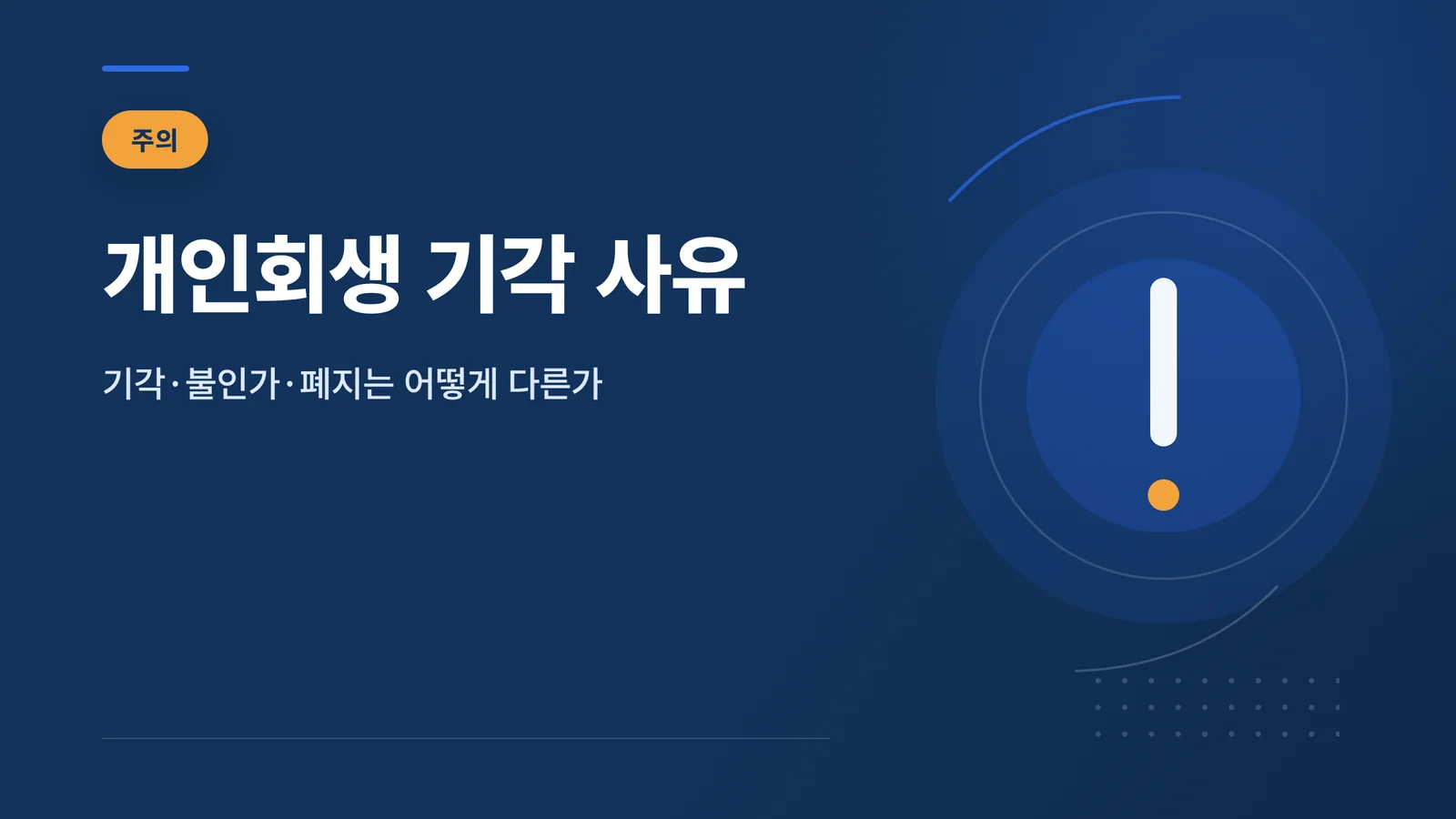 주의

개인회생 기각 사유

기각·불인가·폐지는 어떻게 다른가